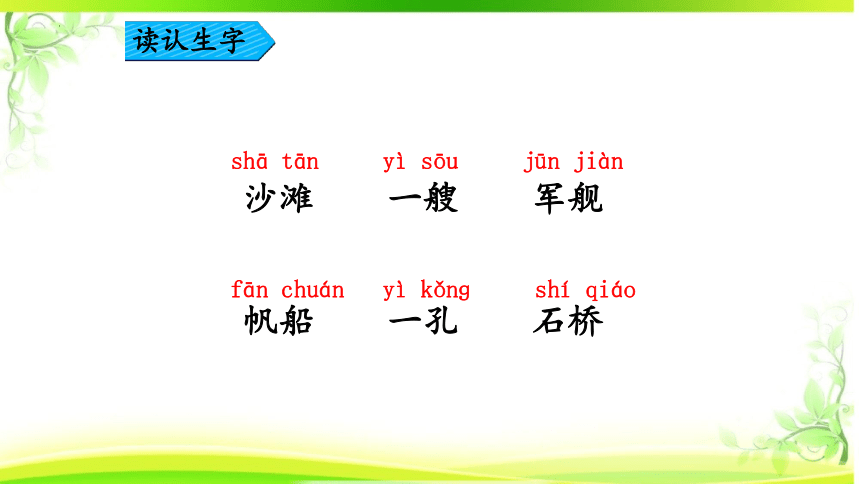 读认生字

shā tān 沙滩　yì sōu 一艘　jūn jiàn 军舰

fān chuán 帆船　yì kǒng 一孔　shí qiáo 石桥